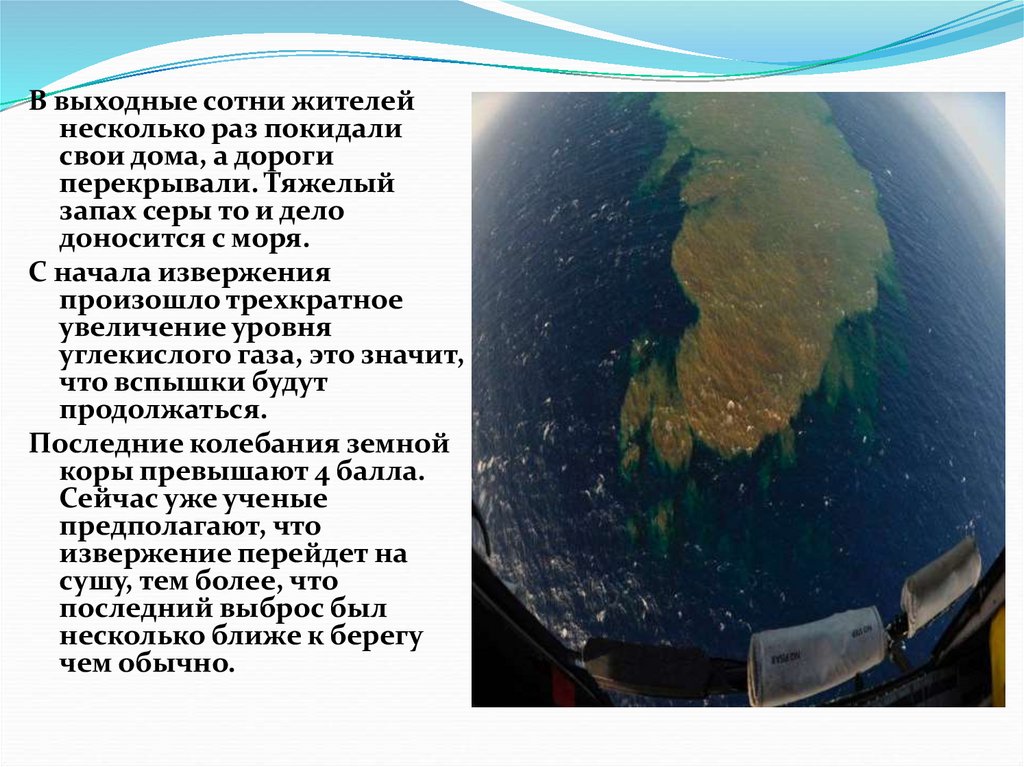 В выходные сотни жителей несколько раз покидали свои дома, а дороги перекрывали. Тяжелый запах серы то и дело доносится с моря.

С начала извержения произошло трехкратное увеличение уровня углекислого газа, это значит, что вспышки будут продолжаться.

Последние колебания земной коры превышают 4 балла. Сейчас уже ученые предполагают, что извержение перейдет на сушу, тем более, что последний выброс был несколько ближе к берегу чем обычно.